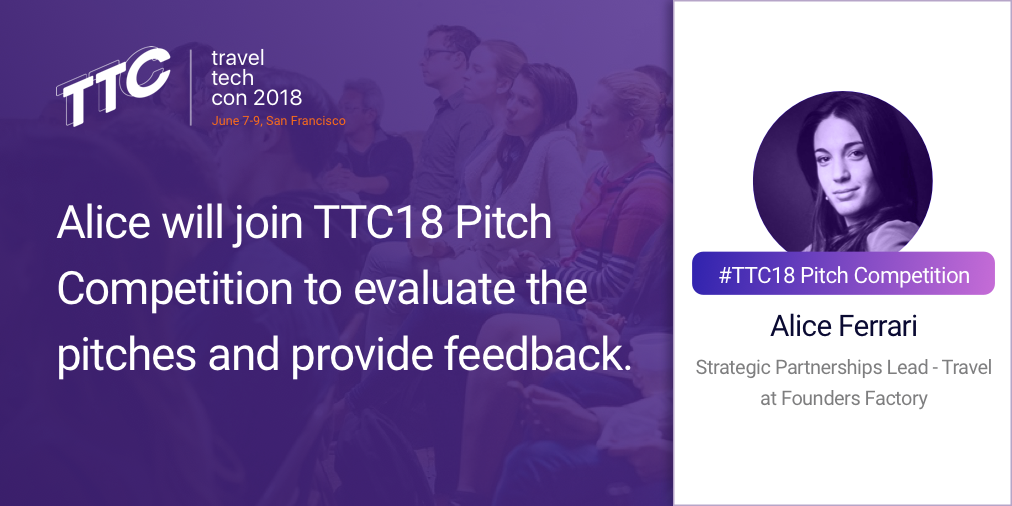 TTC travel tech con 2018
June 7-9, San Francisco

Alice will join TTC18 Pitch Competition to evaluate the pitches and provide feedback.

#TTC18 Pitch Competition

Alice Ferrari

Strategic Partnerships Lead - Travel at Founders Factory